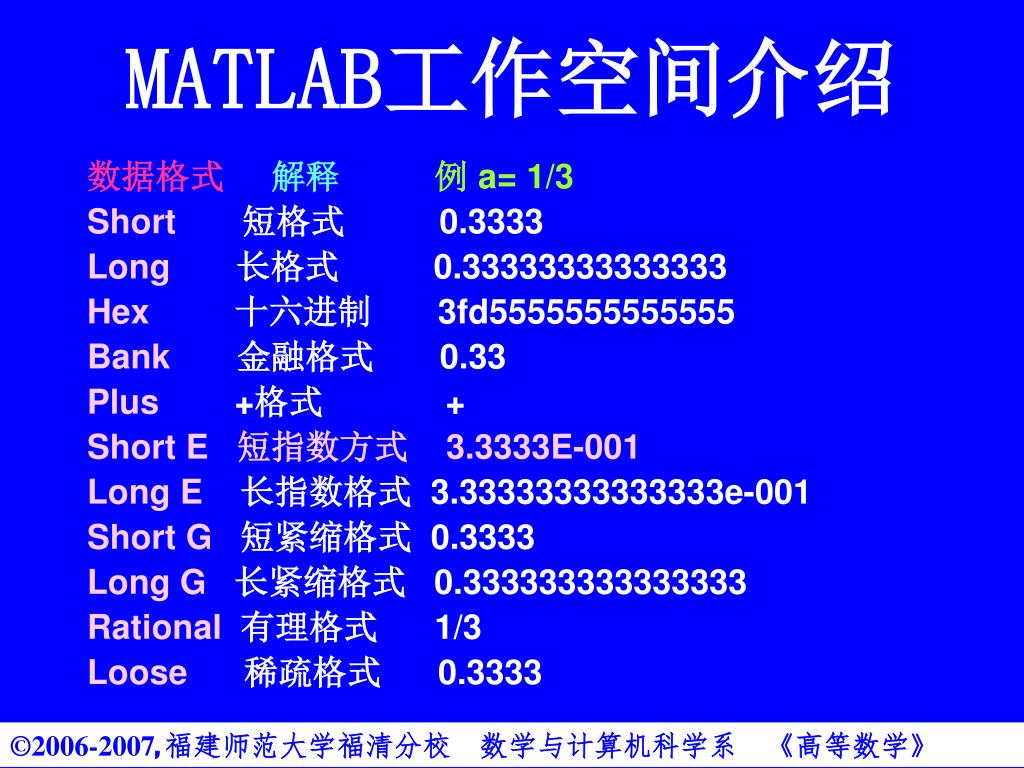 MATLAB工作空间介绍

| 数据格式 | 解释 | 例 a= 1/3 |
|---|---|---|
| Short | 短格式 | 0.3333 |
| Long | 长格式 | 0.33333333333333 |
| Hex | 十六进制 | 3fd5555555555555 |
| Bank | 金融格式 | 0.33 |
| Plus | +格式 | + |
| Short E | 短指数方式 | 3.3333E-001 |
| Long E | 长指数格式 | 3.33333333333333e-001 |
| Short G | 短紧缩格式 | 0.3333 |
| Long G | 长紧缩格式 | 0.333333333333333 |
| Rational | 有理格式 | 1/3 |
| Loose | 稀疏格式 | 0.3333 |

©2006-2007,福建师范大学福清分校 数学与计算机科学系 《高等数学》